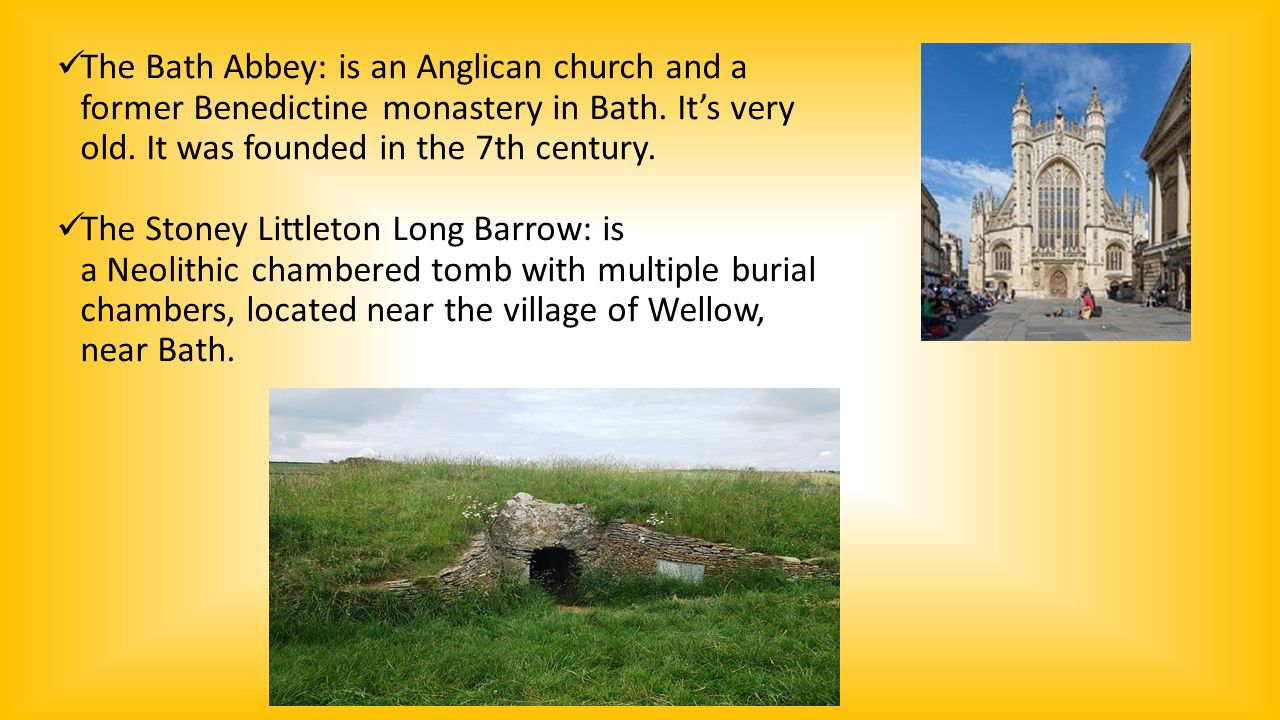 ✓The Bath Abbey: is an Anglican church and a former Benedictine monastery in Bath. It's very old. It was founded in the 7th century.

✓The Stoney Littleton Long Barrow: is a Neolithic chambered tomb with multiple burial chambers, located near the village of Wellow, near Bath.